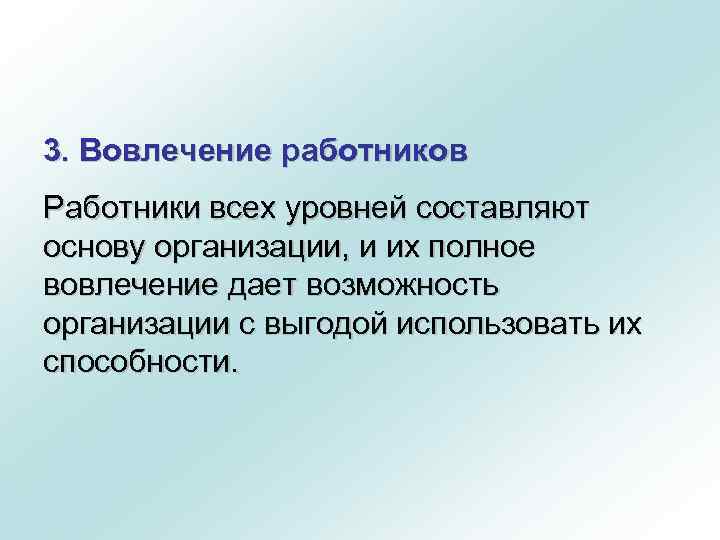 3. Вовлечение работников

Работники всех уровней составляют основу организации, и их полное вовлечение дает возможность организации с выгодой использовать их способности.